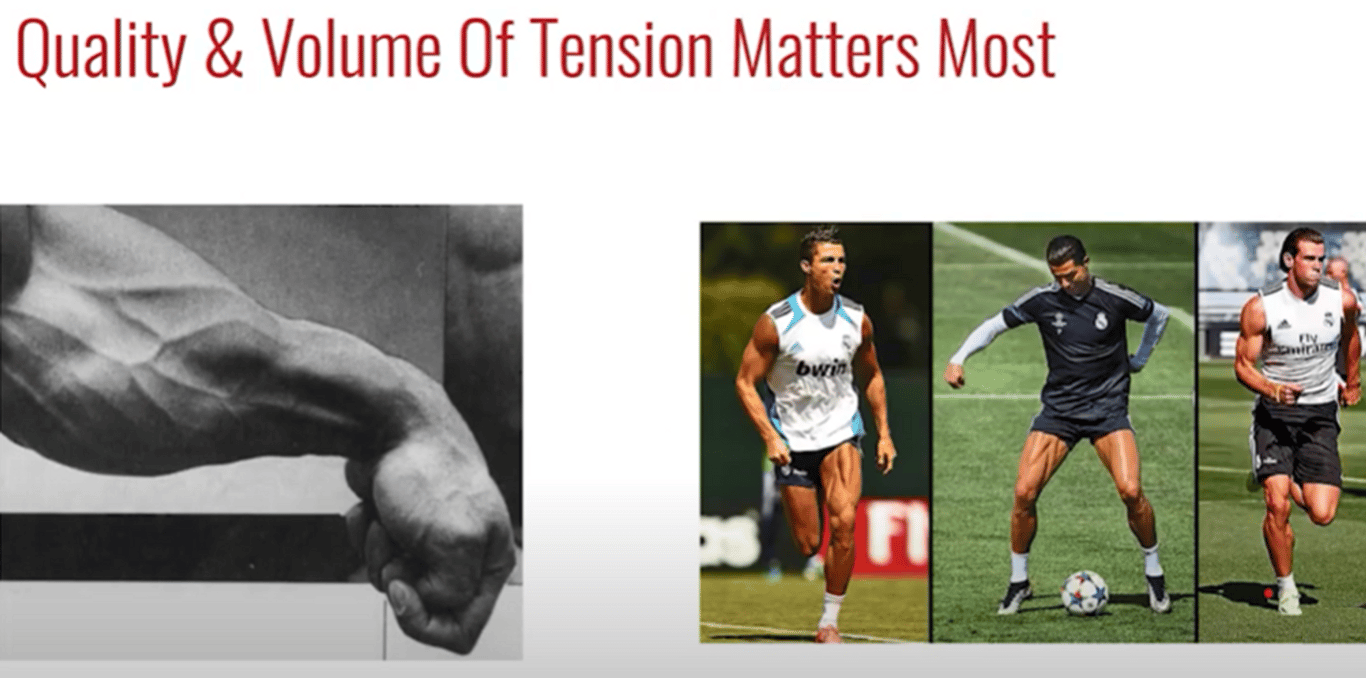 Quality & Volume Of Tension Matters Most

bwin

Fly Emirates